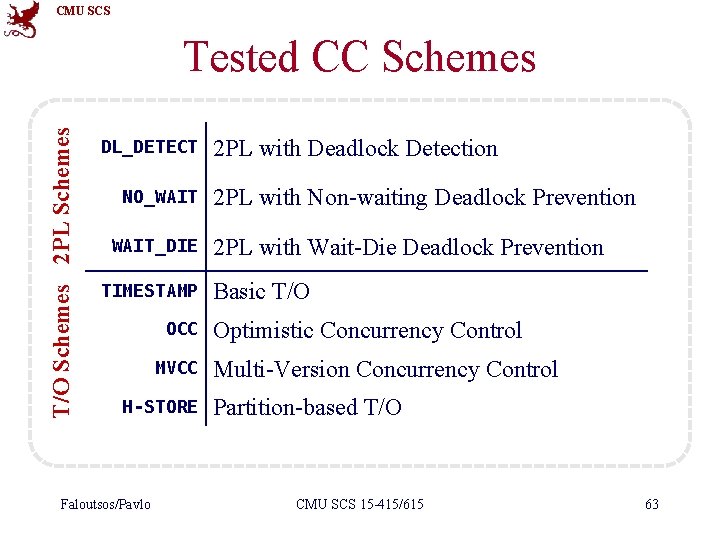 CMU SCS

Tested CC Schemes

2PL Schemes

| | |
|---|---|
| DL_DETECT | 2PL with Deadlock Detection |
| NO_WAIT | 2PL with Non-waiting Deadlock Prevention |
| WAIT_DIE | 2PL with Wait-Die Deadlock Prevention |

T/O Schemes

| | |
|---|---|
| TIMESTAMP | Basic T/O |
| OCC | Optimistic Concurrency Control |
| MVCC | Multi-Version Concurrency Control |
| H-STORE | Partition-based T/O |

Faloutsos/Pavlo

CMU SCS 15-415/615

63